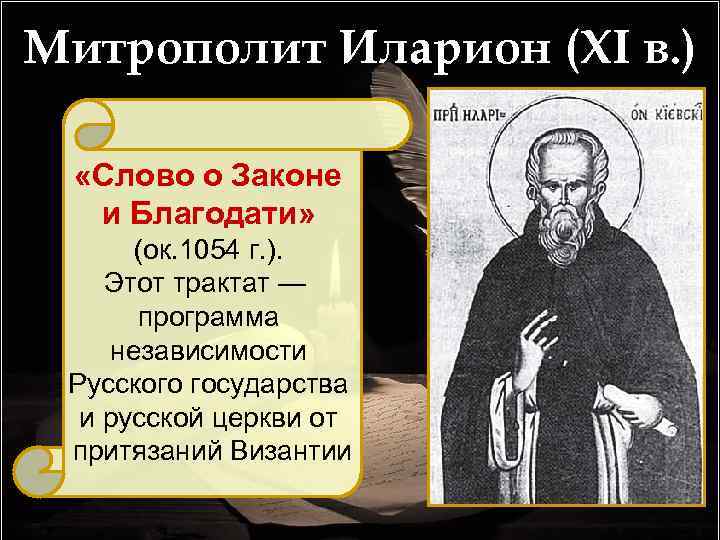 Митрополит Иларион (XI в.)

«Слово о Законе и Благодати» (ок.1054 г.). Этот трактат — программа независимости Русского государства и русской церкви от притязаний Византии

ПРП ИЛАРІОН КІЕВСКІ